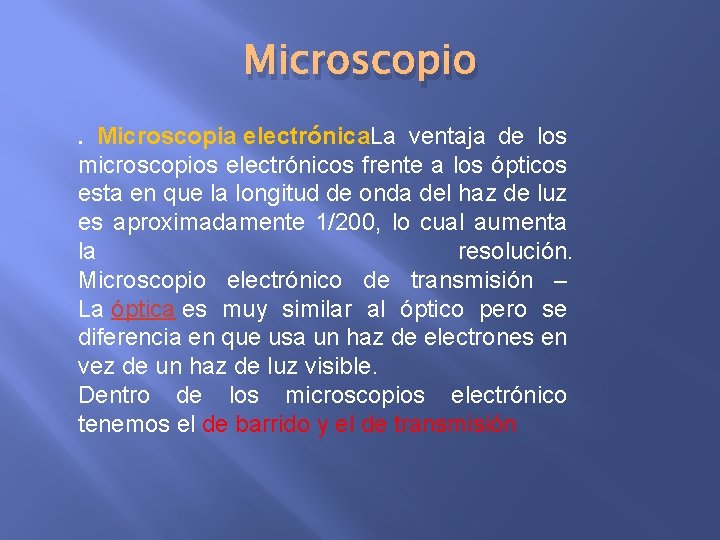 Microscopio

. Microscopia electrónicaLa ventaja de los microscopios electrónicos frente a los ópticos esta en que la longitud de onda del haz de luz es aproximadamente 1/200, lo cual aumenta la resolución. Microscopio electrónico de transmisión – La óptica es muy similar al óptico pero se diferencia en que usa un haz de electrones en vez de un haz de luz visible.
Dentro de los microscopios electrónico tenemos el de barrido y el de transmisión